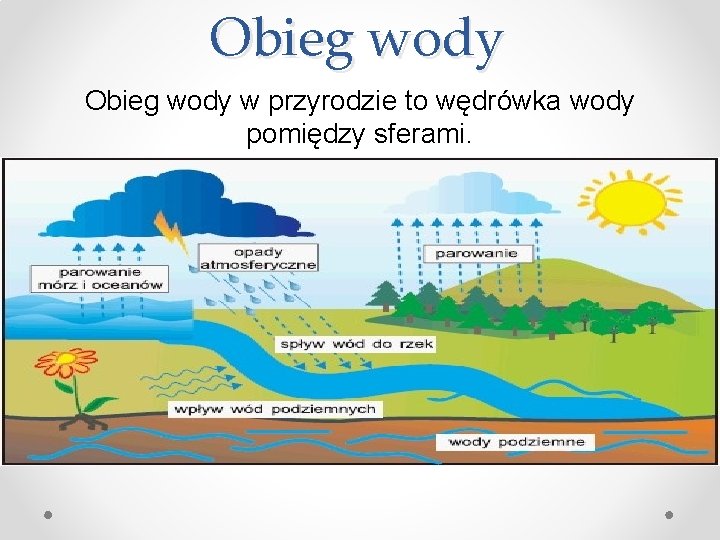 Obieg wody

Obieg wody w przyrodzie to wędrówka wody pomiędzy sferami.

parowanie mórz i oceanów

opady atmosferyczne

parowanie

spływ wód do rzek

wpływ wód podziemnych

wody podziemne